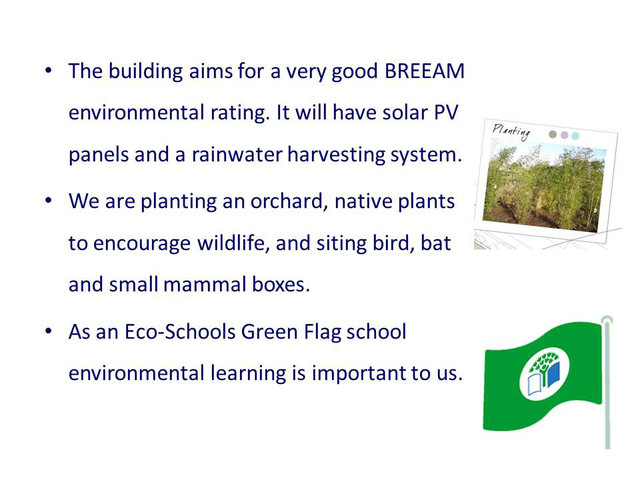 • The building aims for a very good BREEAM environmental rating. It will have solar PV panels and a rainwater harvesting system.

• We are planting an orchard, native plants to encourage wildlife, and siting bird, bat and small mammal boxes.

• As an Eco-Schools Green Flag school environmental learning is important to us.

Planting